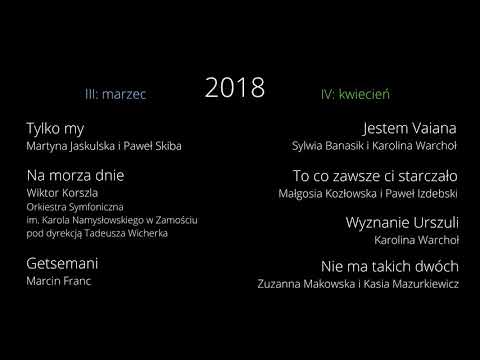 2018

III: marzec

Tylko my
Martyna Jaskulska i Paweł Skiba

Na morza dnie
Wiktor Korszla
Orkiestra Symfoniczna
im. Karola Namysłowskiego w Zamościu
pod dyrekcją Tadeusza Wicherka

Getsemani
Marcin Franc

IV: kwiecień

Jestem Vaiana
Sylwia Banasik i Karolina Warchoł

To co zawsze ci starczało
Małgosia Kozłowska i Paweł Izdebski

Wyznanie Urszuli
Karolina Warchoł

Nie ma takich dwóch
Zuzanna Makowska i Kasia Mazurkiewicz